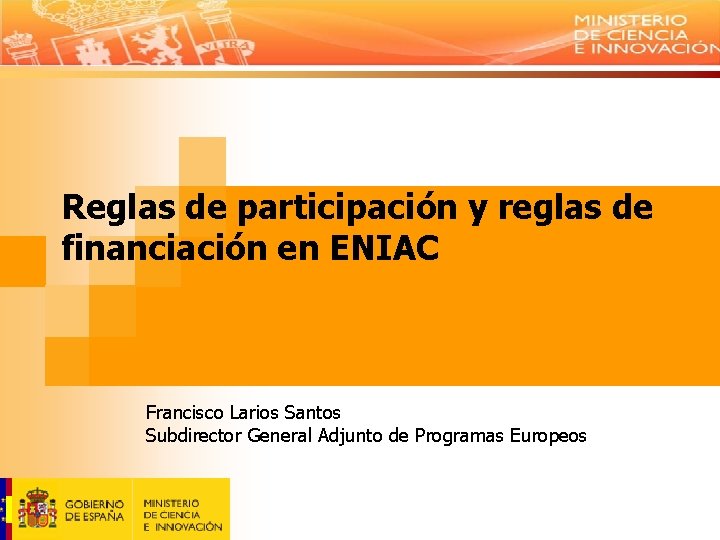 MINISTERIO
DE CIENCIA
E INNOVACIÓN

Reglas de participación y reglas de financiación en ENIAC

Francisco Larios Santos
Subdirector General Adjunto de Programas Europeos

GOBIERNO DE ESPAÑA

MINISTERIO DE CIENCIA E INNOVACIÓN